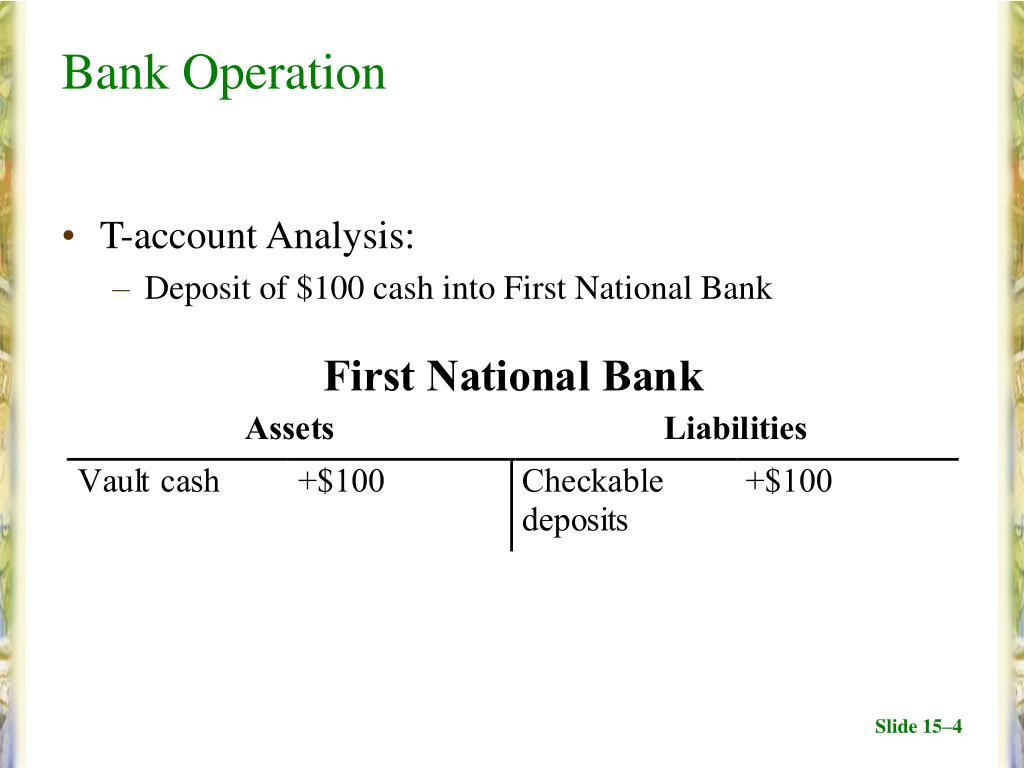 Bank Operation

• T-account Analysis:
– Deposit of \$100 cash into First National Bank

First National Bank

| Assets | | Liabilities | |
|---|---|---|---|
| Vault cash | +\$100 | Checkable deposits | +\$100 |

Slide 15–4